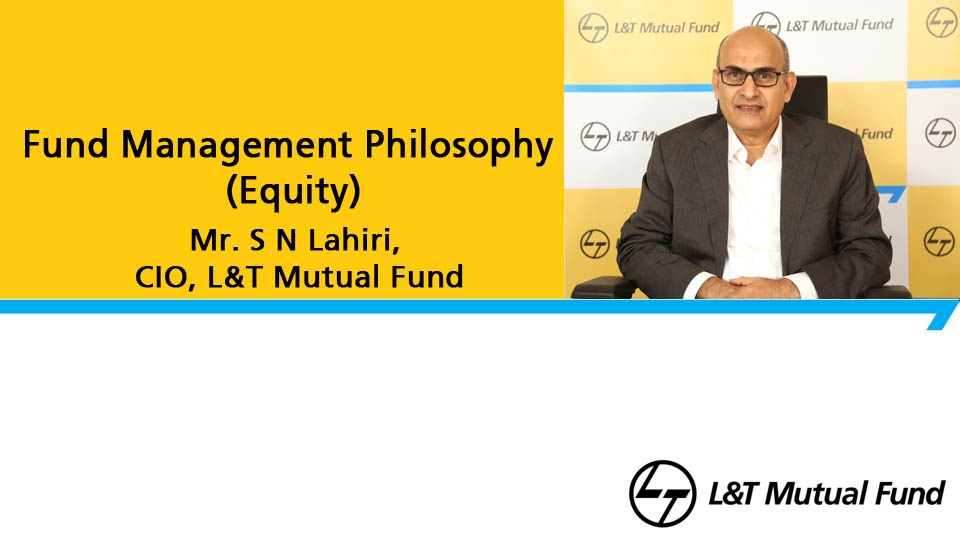 Fund Management Philosophy (Equity)

Mr. S N Lahiri,
CIO, L&T Mutual Fund

L&T Mutual Fund
L&T Mutual Fund
L&T M
Fund

L&T Mutual Fund